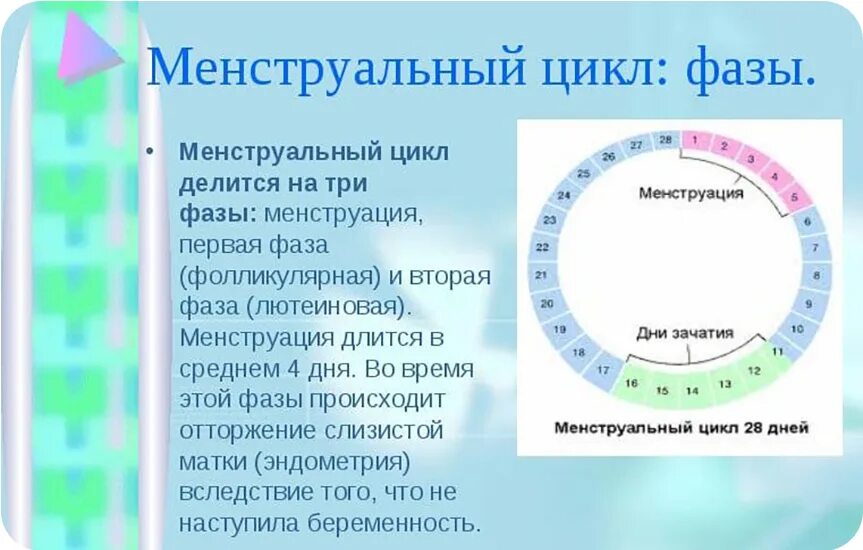 Менструальный цикл: фазы.

• **Менструальный цикл делится на три фазы:** менструация, первая фаза (фолликулярная) и вторая фаза (лютеиновая). Менструация длится в среднем 4 дня. Во время этой фазы происходит отторжение слизистой матки (эндометрия) вследствие того, что не наступила беременность.

1 2 3 4 5 6 7 8 9 10 11 12 13 14 15 16 17 18 19 20 21 22 23 24 25 26 27 28

Менструация

Дни зачатия

Менструальный цикл 28 дней